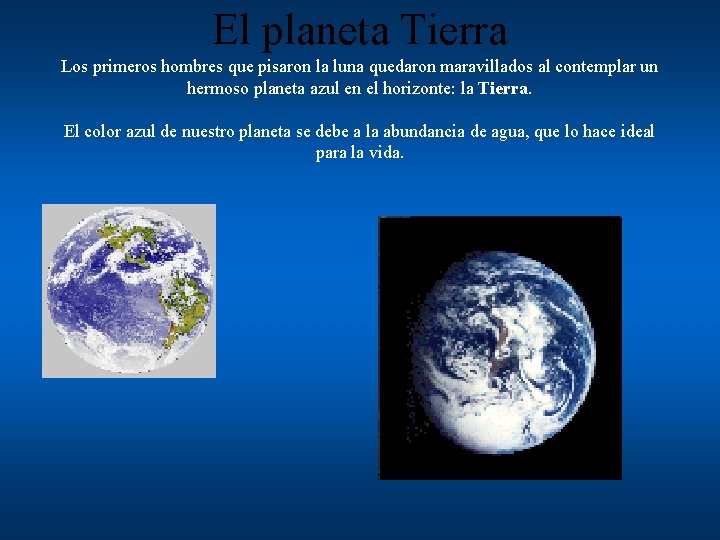 El planeta Tierra

Los primeros hombres que pisaron la luna quedaron maravillados al contemplar un hermoso planeta azul en el horizonte: la Tierra.

El color azul de nuestro planeta se debe a la abundancia de agua, que lo hace ideal para la vida.